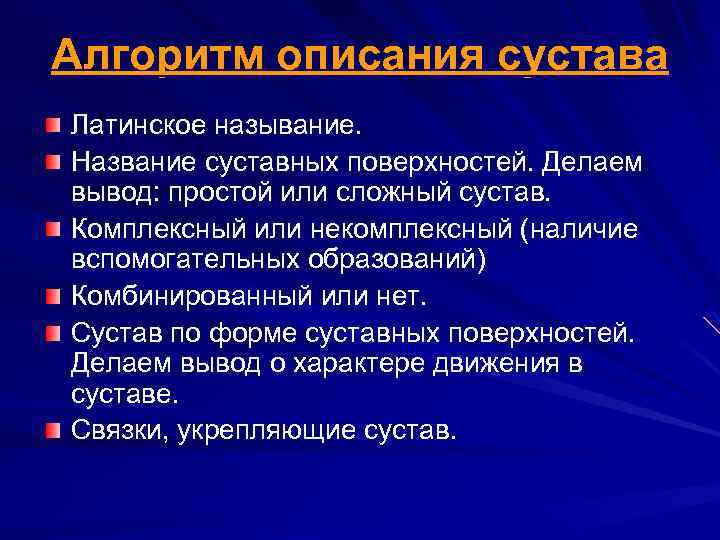 Алгоритм описания сустава

Латинское называние.

Название суставных поверхностей. Делаем вывод: простой или сложный сустав.

Комплексный или некомплексный (наличие вспомогательных образований)

Комбинированный или нет.

Сустав по форме суставных поверхностей. Делаем вывод о характере движения в суставе.

Связки, укрепляющие сустав.